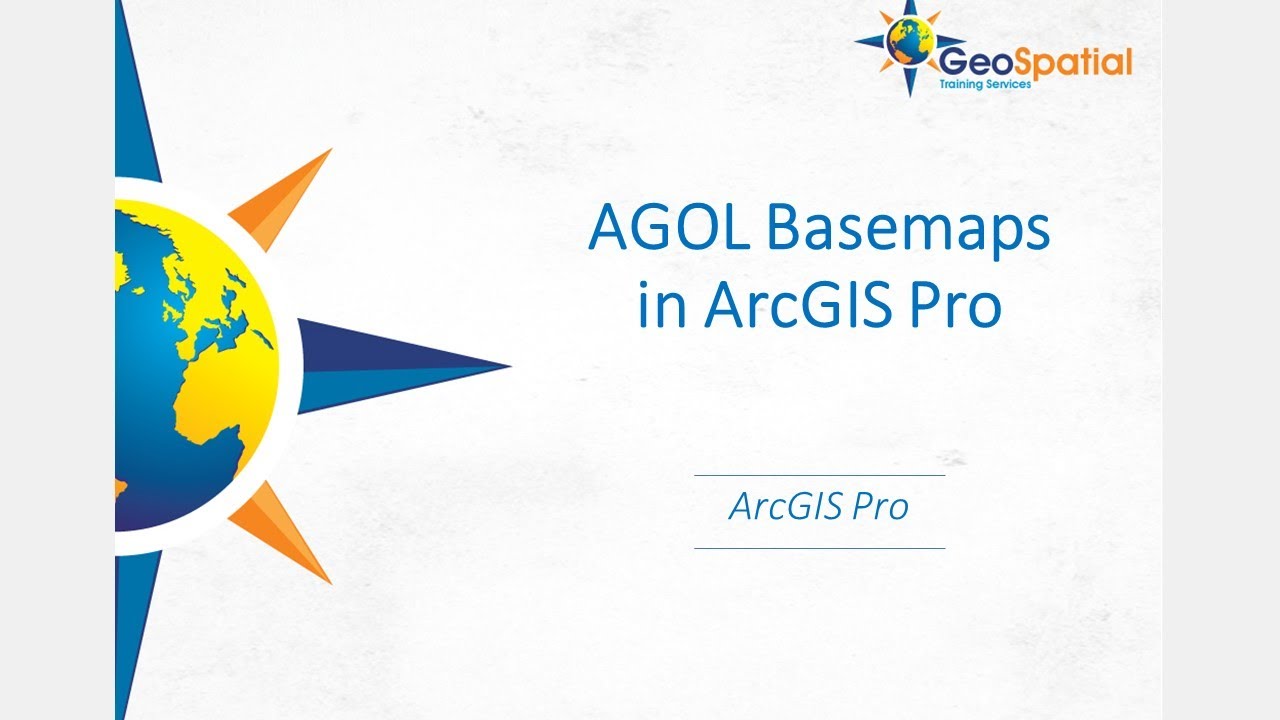 GeoSpatial
Training Services

AGOL Basemaps in ArcGIS Pro

ArcGIS Pro